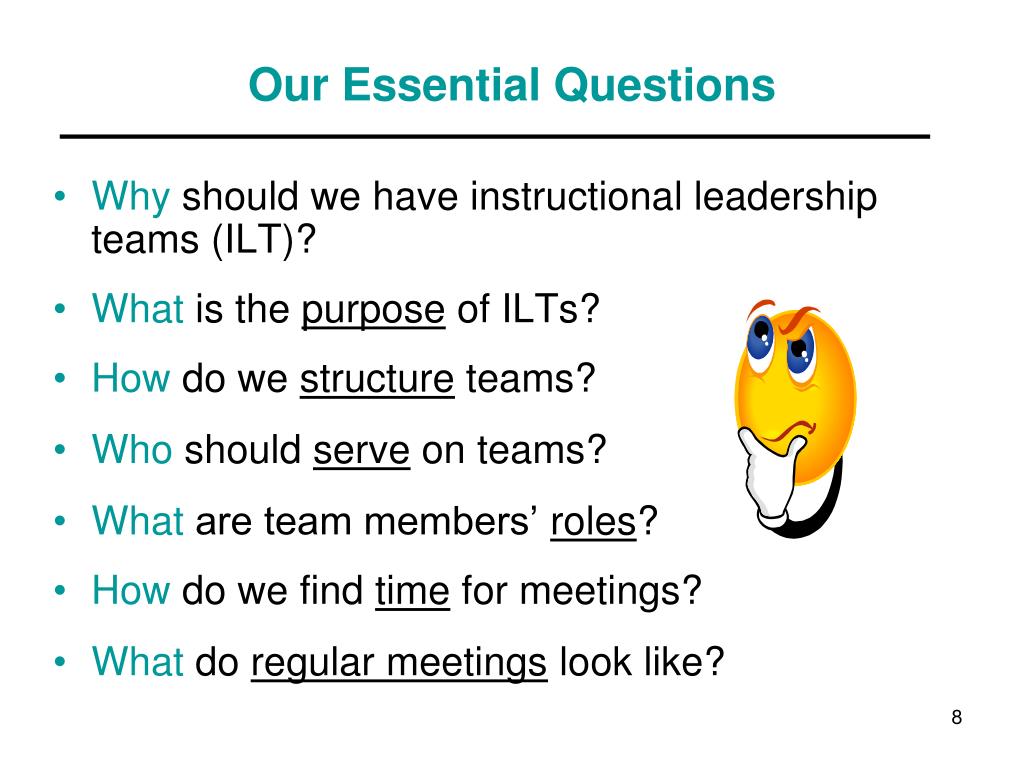 Our Essential Questions

• Why should we have instructional leadership teams (ILT)?
• What is the purpose of ILTs?
• How do we structure teams?
• Who should serve on teams?
• What are team members’ roles?
• How do we find time for meetings?
• What do regular meetings look like?

8